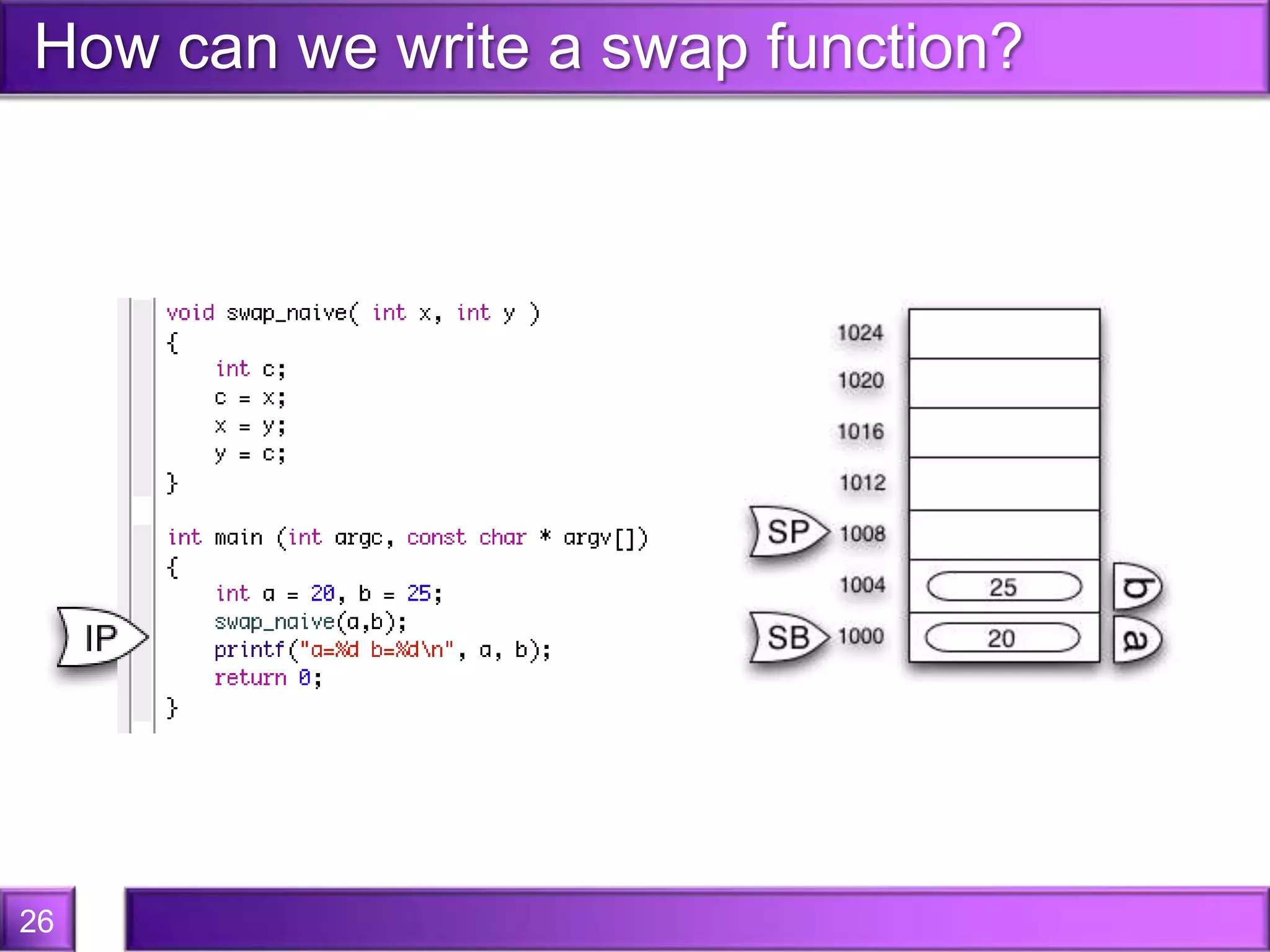 How can we write a swap function?

void swap_naive( int x, int y )
{
    int c;
    c = x;
    x = y;
    y = c;
}

int main (int argc, const char * argv[])
{
    int a = 20, b = 25;
    swap_naive(a,b);
    printf("a=%d b=%d\n", a, b);
    return 0;
}

IP

1024
1020
1016
1012
SP 1008
1004 25 b
SB 1000 20 a

26